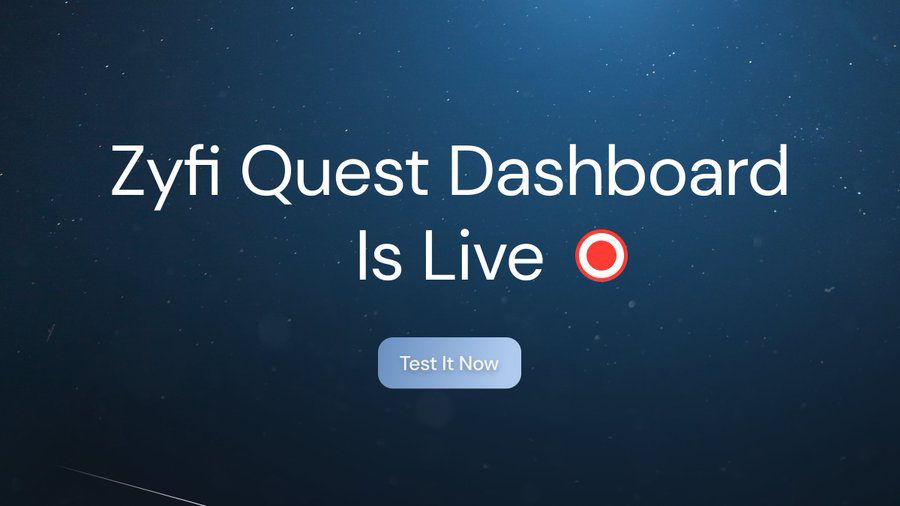 Zyfi Quest Dashboard Is Live

Test It Now